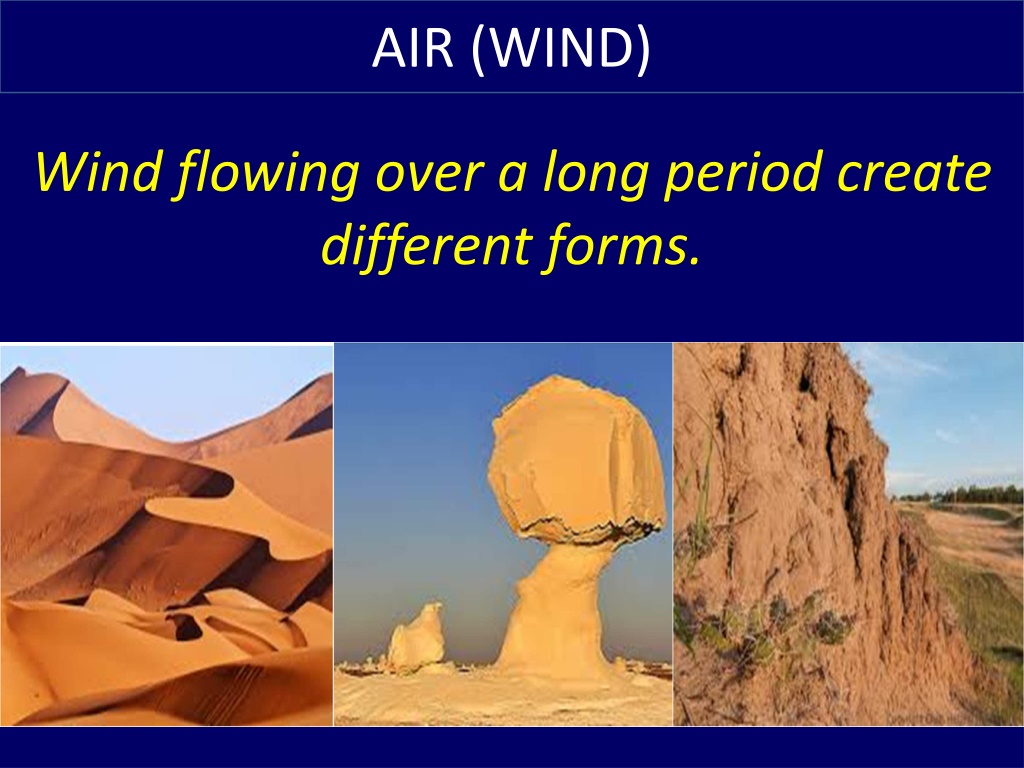 AIR (WIND)

Wind flowing over a long period create different forms.